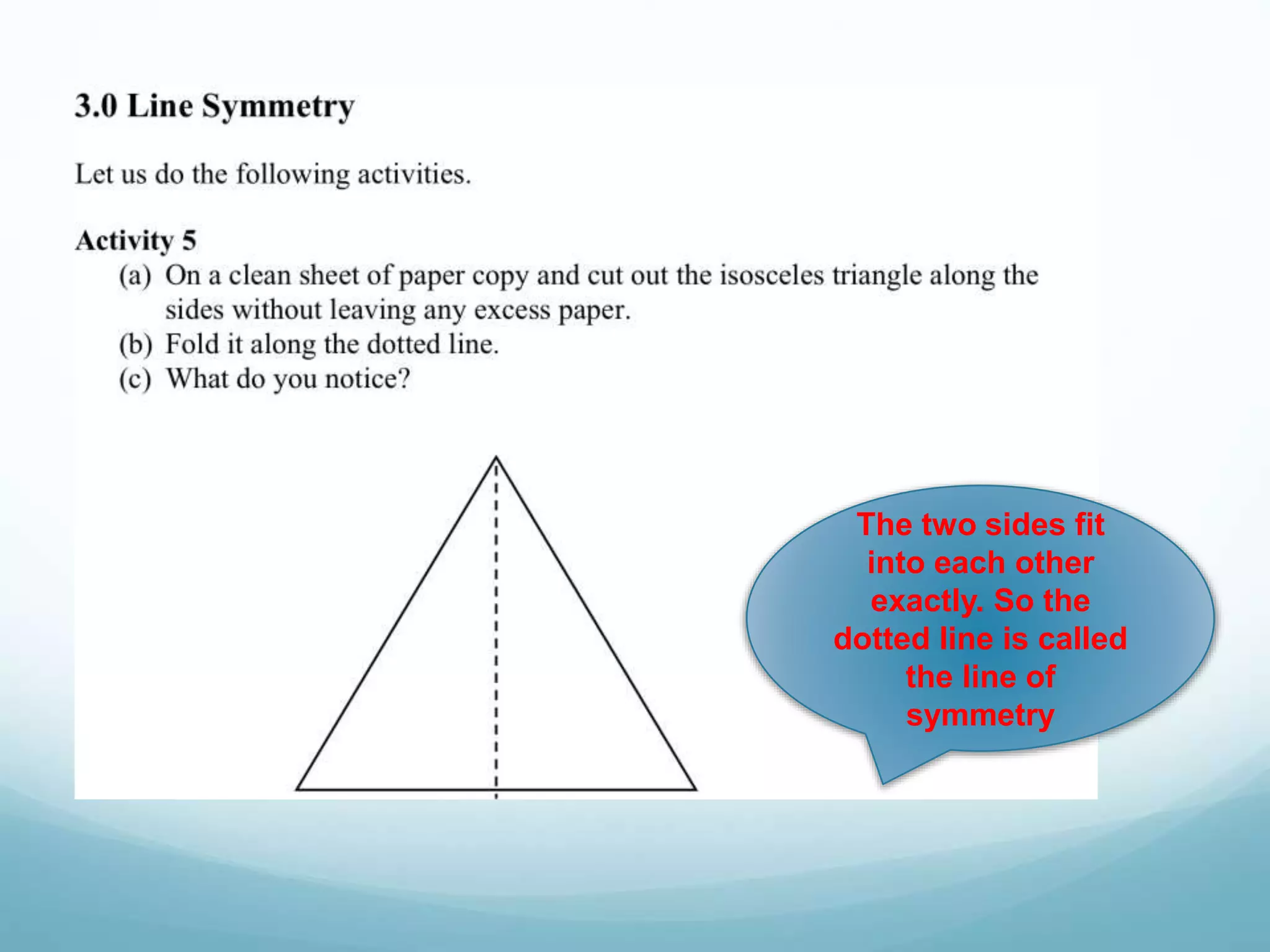 3.0 Line Symmetry

Let us do the following activities.

Activity 5
(a) On a clean sheet of paper copy and cut out the isosceles triangle along the sides without leaving any excess paper.
(b) Fold it along the dotted line.
(c) What do you notice?

The two sides fit into each other exactly. So the dotted line is called the line of symmetry